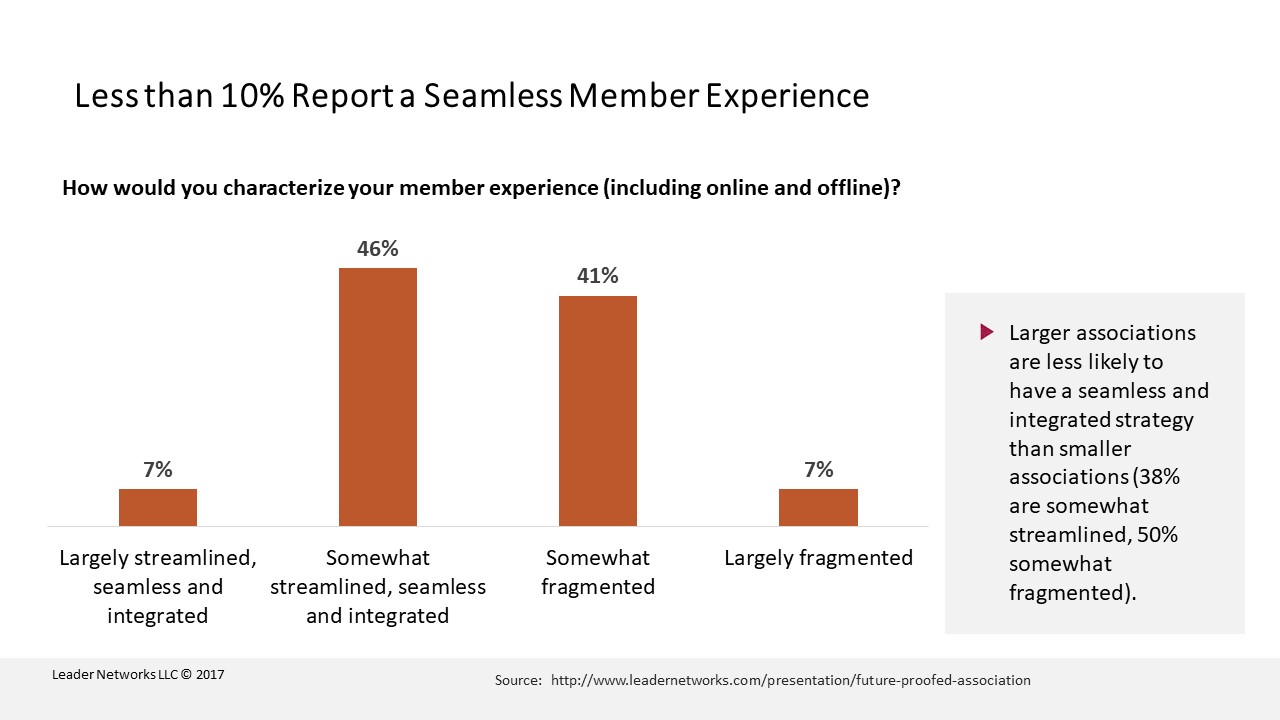 Less than 10% Report a Seamless Member Experience

How would you characterize your member experience (including online and offline)?

7%
46%
41%
7%

Largely streamlined, seamless and integrated

Somewhat streamlined, seamless and integrated

Somewhat fragmented

Largely fragmented

Larger associations are less likely to have a seamless and integrated strategy than smaller associations (38% are somewhat streamlined, 50% somewhat fragmented).

Leader Networks LLC © 2017

Source: http://www.leadernetworks.com/presentation/future-proofed-association